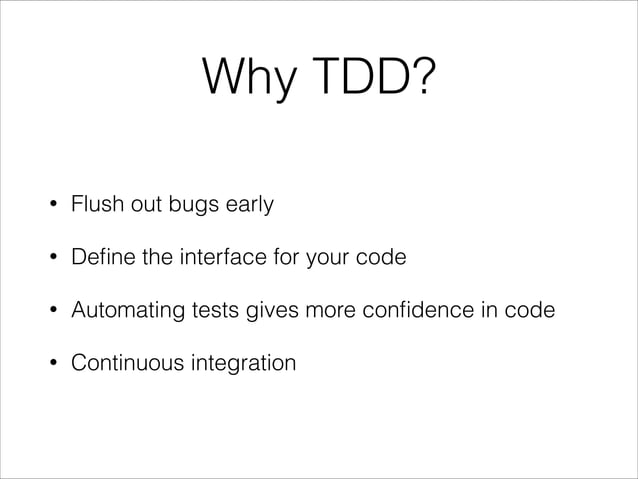 Why TDD?

• Flush out bugs early

• Define the interface for your code

• Automating tests gives more confidence in code

• Continuous integration